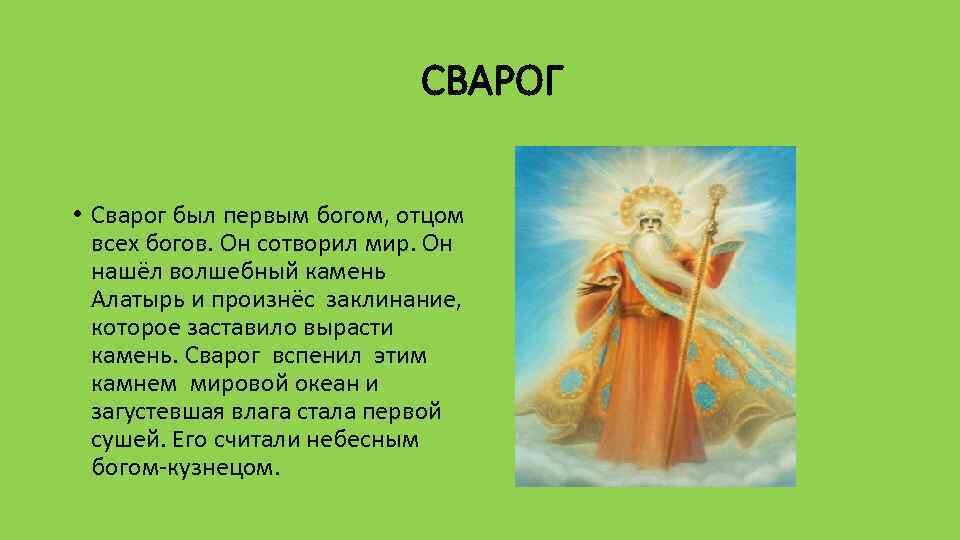 СВАРОГ

• Сварог был первым богом, отцом всех богов. Он сотворил мир. Он нашёл волшебный камень Алатырь и произнёс заклинание, которое заставило вырасти камень. Сварог вспенил этим камнем мировой океан и загустевшая влага стала первой сушей. Его считали небесным богом-кузнецом.